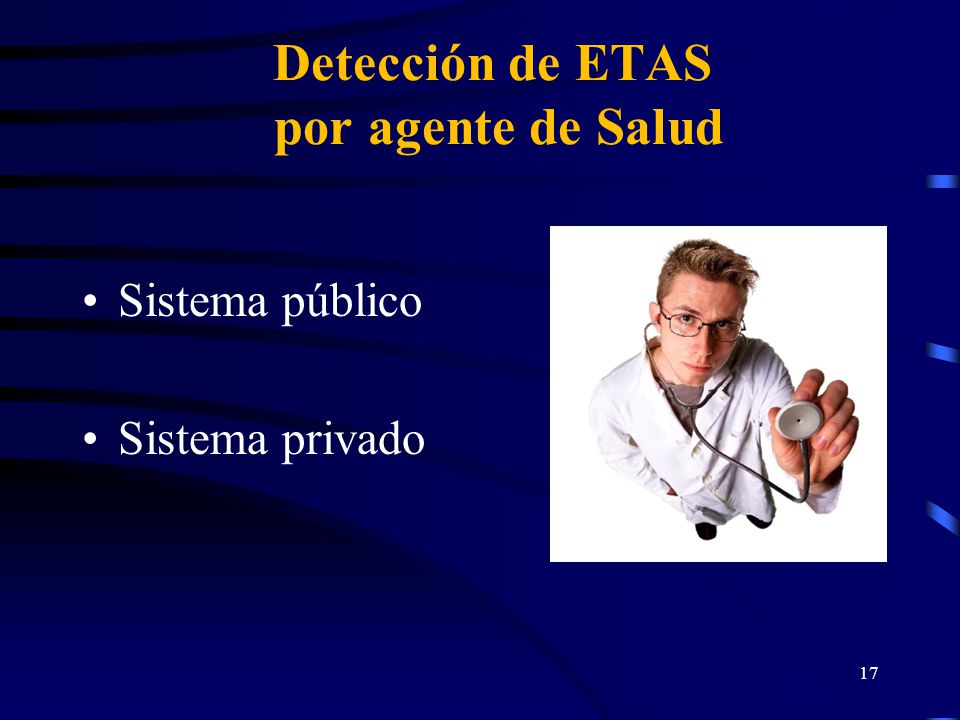 Detección de ETAS
por agente de Salud

• Sistema público

• Sistema privado

17